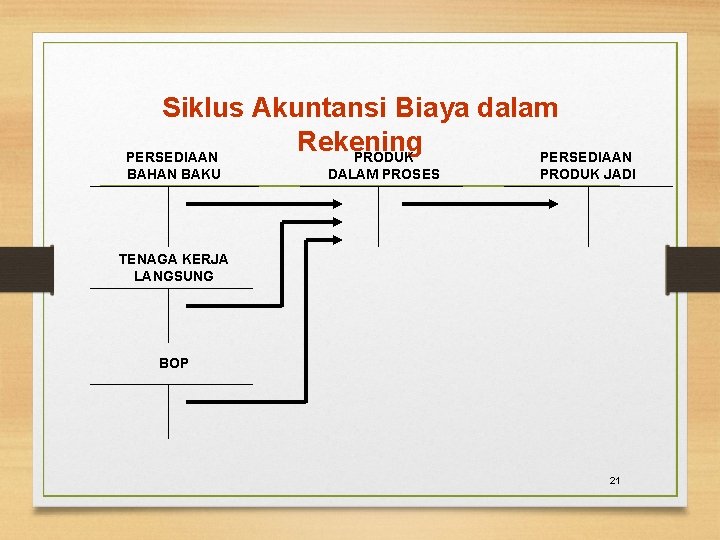 Siklus Akuntansi Biaya dalam Rekening

PERSEDIAAN BAHAN BAKU

PRODUK DALAM PROSES

PERSEDIAAN PRODUK JADI

TENAGA KERJA LANGSUNG

BOP

21